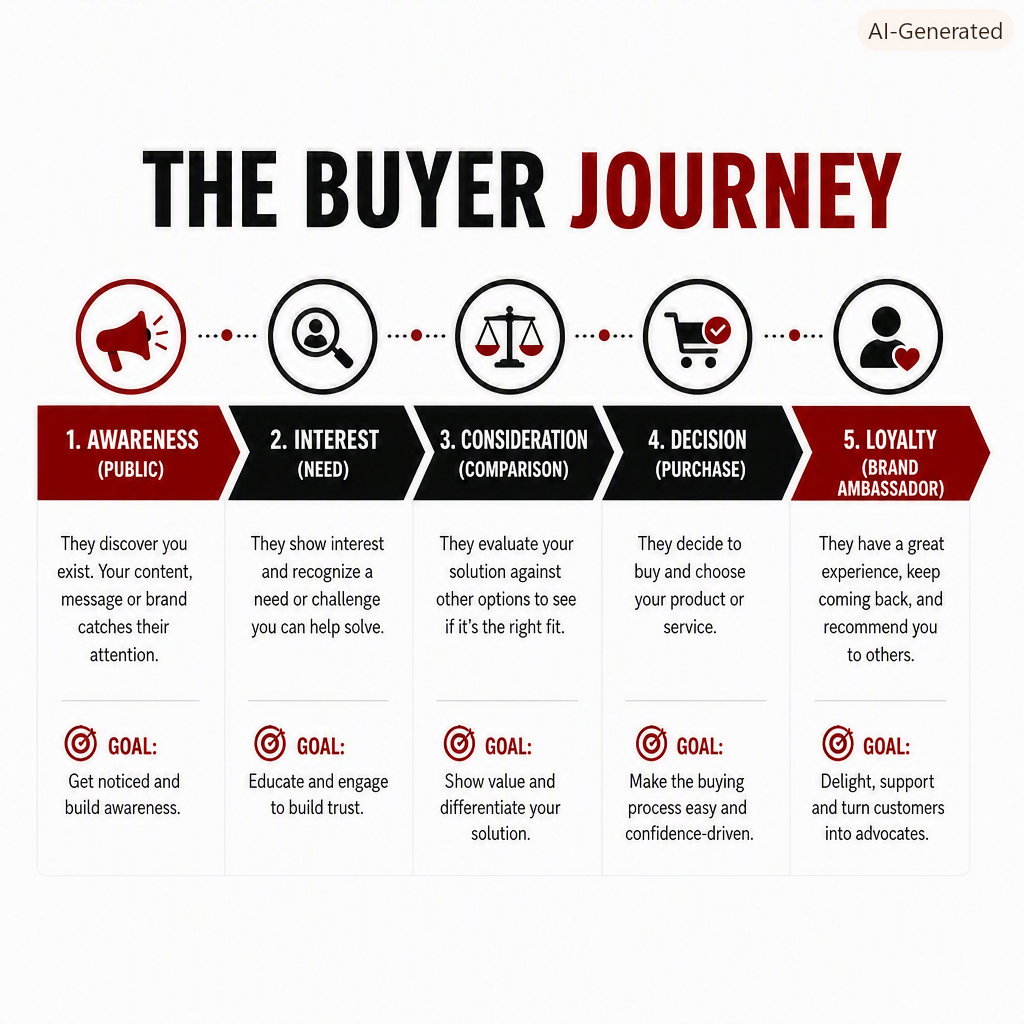 AI-Generated

THE BUYER JOURNEY

1. AWARENESS (PUBLIC)

They discover you exist. Your content, message or brand catches their attention.

GOAL:
Get noticed and build awareness.

2. INTEREST (NEED)

They show interest and recognize a need or challenge you can help solve.

GOAL:
Educate and engage to build trust.

3. CONSIDERATION (COMPARISON)

They evaluate your solution against other options to see if it's the right fit.

GOAL:
Show value and differentiate your solution.

4. DECISION (PURCHASE)

They decide to buy and choose your product or service.

GOAL:
Make the buying process easy and confidence-driven.

5. LOYALTY (BRAND AMBASSADOR)

They have a great experience, keep coming back, and recommend you to others.

GOAL:
Delight, support and turn customers into advocates.